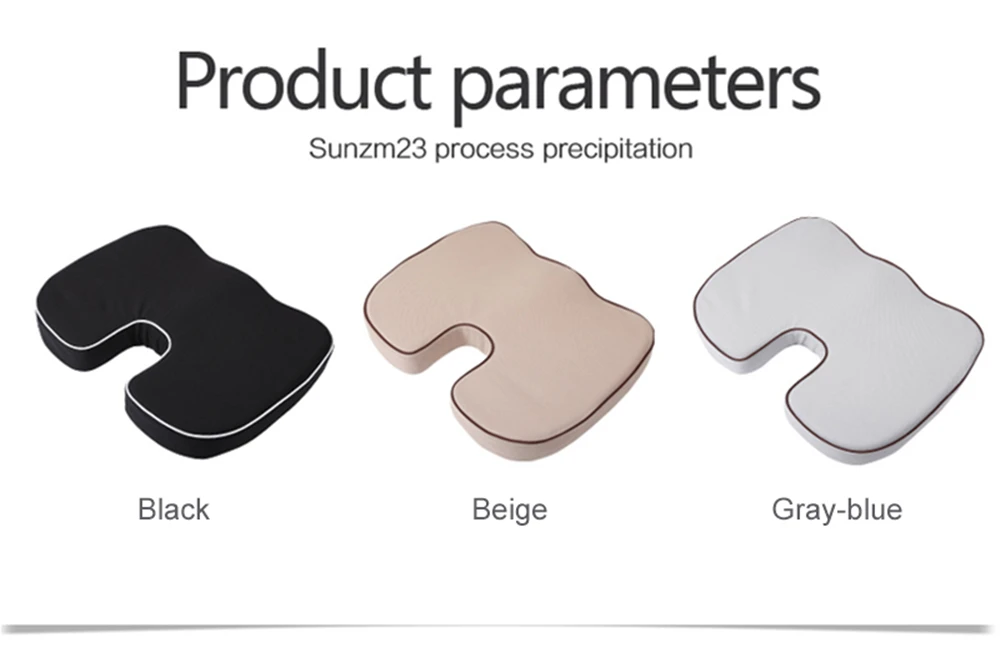 Product parameters
Sunzm23 process precipitation

Black

Beige

Gray-blue